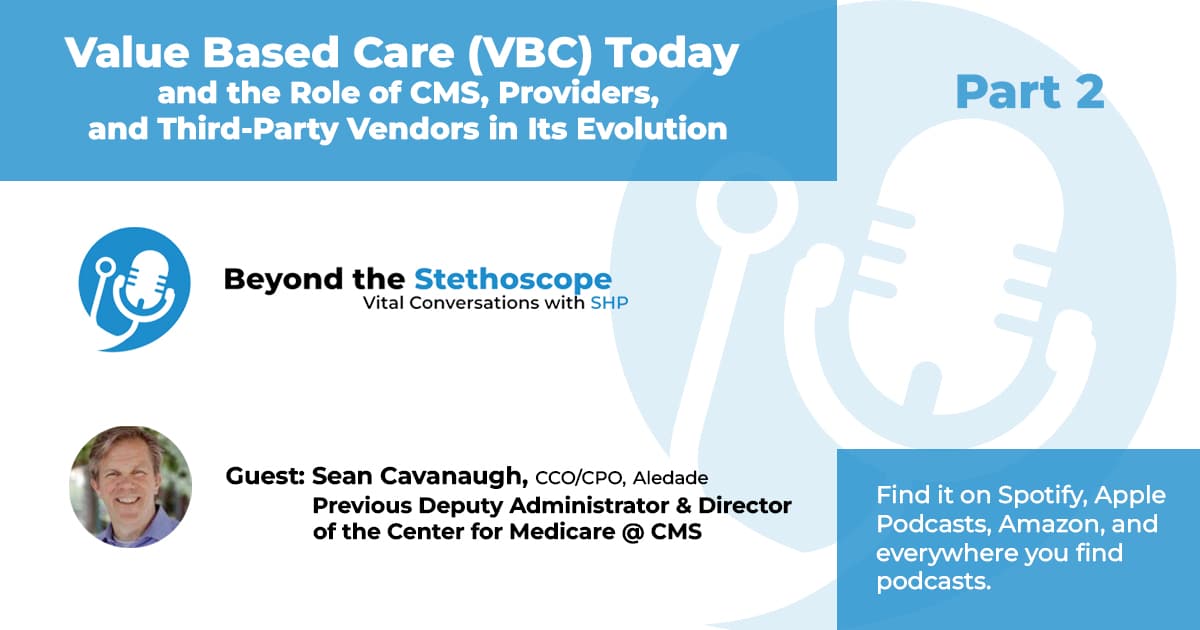 Value Based Care (VBC) Today
and the Role of CMS, Providers, and Third-Party Vendors in Its Evolution

Part 2

Beyond the Stethoscope
Vital Conversations with SHP

Guest: Sean Cavanaugh, CCO/CPO, Aledade
Previous Deputy Administrator & Director of the Center for Medicare @ CMS

Find it on Spotify, Apple Podcasts, Amazon, and everywhere you find podcasts.